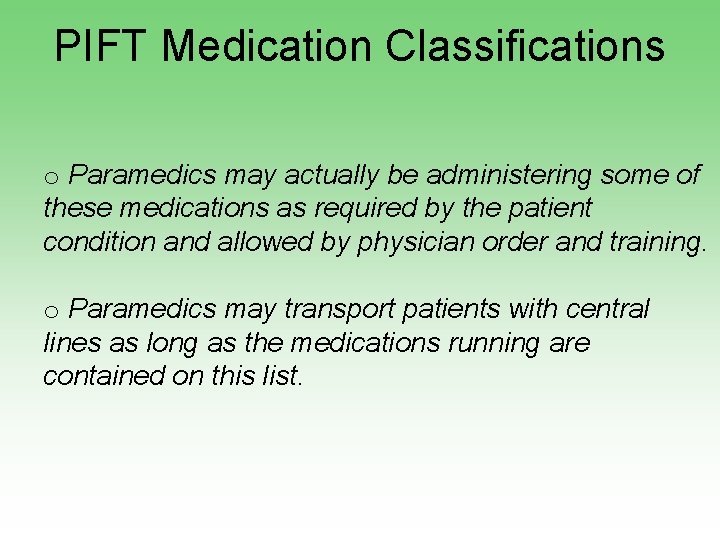 PIFT Medication Classifications

o Paramedics may actually be administering some of these medications as required by the patient condition and allowed by physician order and training.

o Paramedics may transport patients with central lines as long as the medications running are contained on this list.